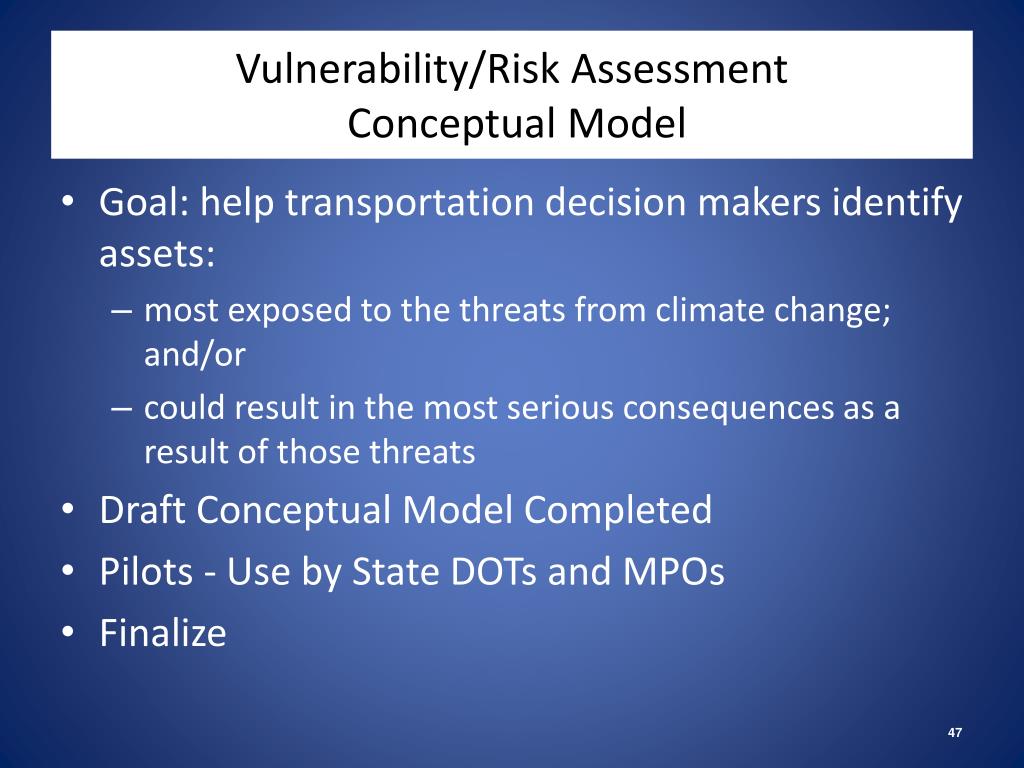 Vulnerability/Risk Assessment
Conceptual Model

• Goal: help transportation decision makers identify assets:
– most exposed to the threats from climate change; and/or
– could result in the most serious consequences as a result of those threats
• Draft Conceptual Model Completed
• Pilots - Use by State DOTs and MPOs
• Finalize

47